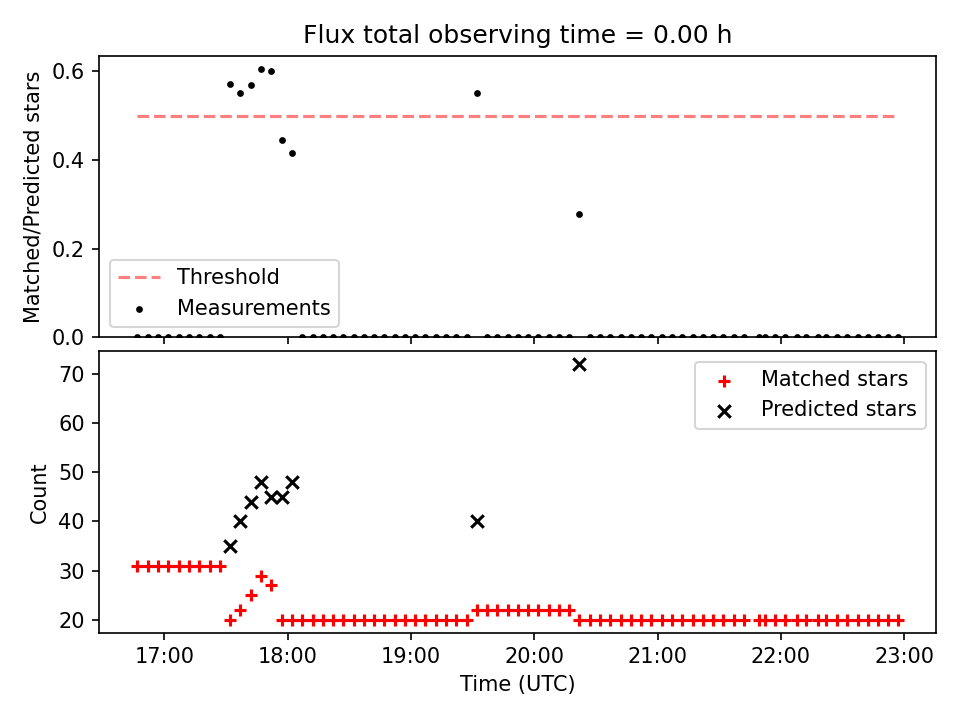 Flux total observing time = 0.00 h

Matched/Predicted stars

0.6
0.4
0.2
0.0

Threshold
Measurements

Count

70
60
50
40
30
20

Matched stars
Predicted stars

17:00
18:00
19:00
20:00
21:00
22:00
23:00

Time (UTC)